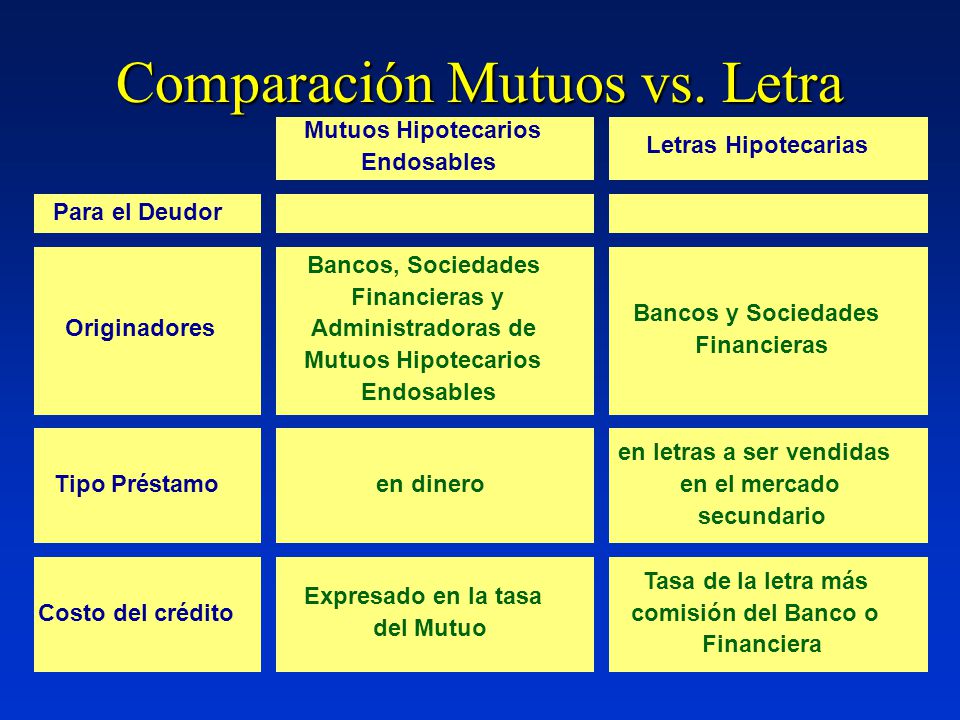 Comparación Mutuos vs. Letra

| | Mutuos Hipotecarios Endosables | Letras Hipotecarias |
|---|---|---|
| Para el Deudor | | |
| Originadores | Bancos, Sociedades Financieras y Administradoras de Mutuos Hipotecarios Endosables | Bancos y Sociedades Financieras |
| Tipo Préstamo | en dinero | en letras a ser vendidas en el mercado secundario |
| Costo del crédito | Expresado en la tasa del Mutuo | Tasa de la letra más comisión del Banco o Financiera |